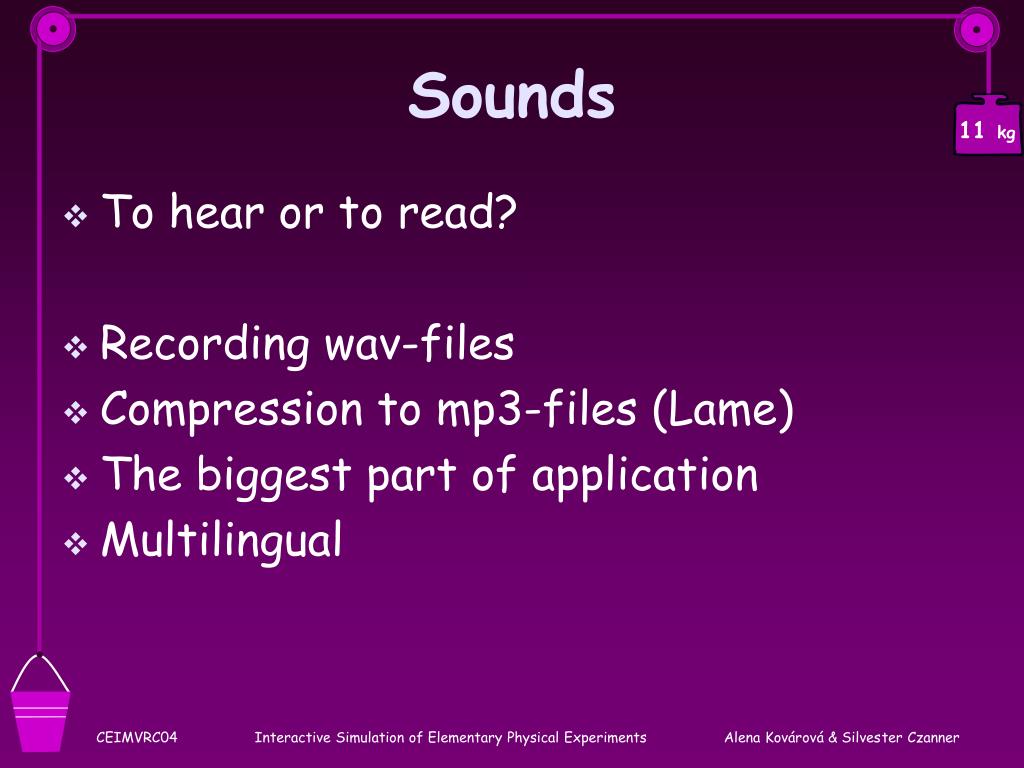 Sounds

11 kg

❖ To hear or to read?

❖ Recording wav-files
❖ Compression to mp3-files (Lame)
❖ The biggest part of application
❖ Multilingual

CEIMVRC04 Interactive Simulation of Elementary Physical Experiments Alena Kovárová & Silvester Czanner